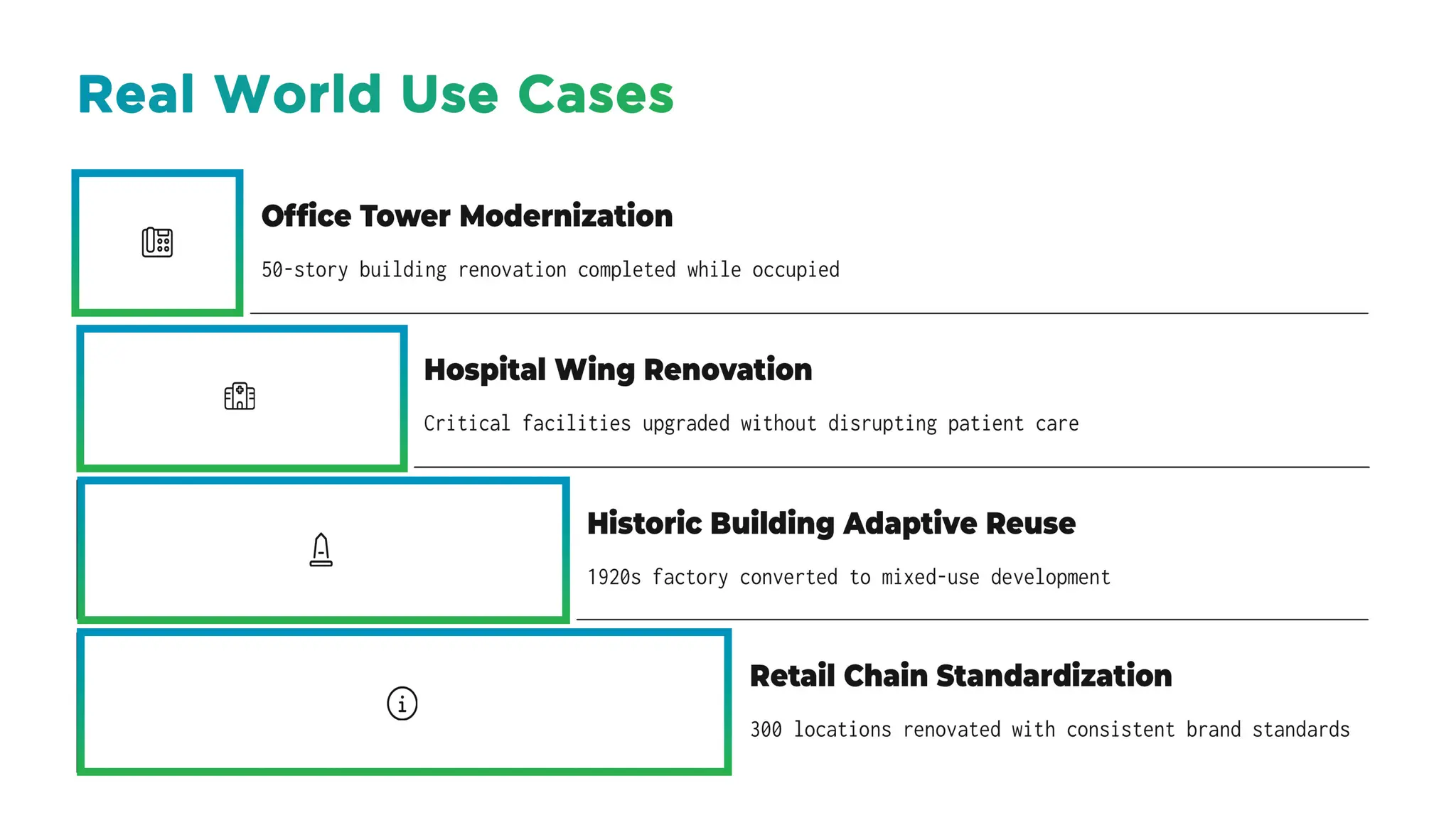 Real World Use Cases

Office Tower Modernization

50-story building renovation completed while occupied

Hospital Wing Renovation

Critical facilities upgraded without disrupting patient care

Historic Building Adaptive Reuse

1920s factory converted to mixed-use development

Retail Chain Standardization

300 locations renovated with consistent brand standards